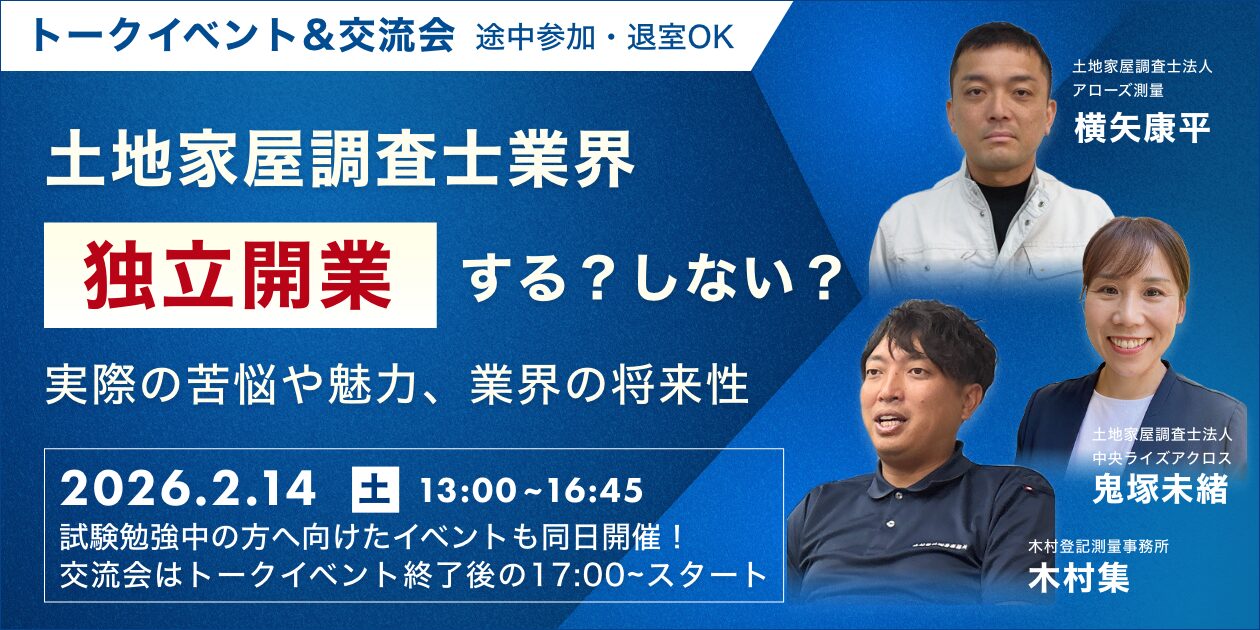 トークイベント＆交流会　途中参加・退室OK

土地家屋調査士業界

独立開業　する？しない？

実際の苦悩や魅力、業界の将来性

2026.2.14　土　13:00~16:45
試験勉強中の方へ向けたイベントも同日開催！
交流会はトークイベント終了後の17:00~スタート

土地家屋調査士法人
アローズ測量
横矢康平

土地家屋調査士法人
中央ライズアクロス
鬼塚未緒

木村登記測量事務所
木村集